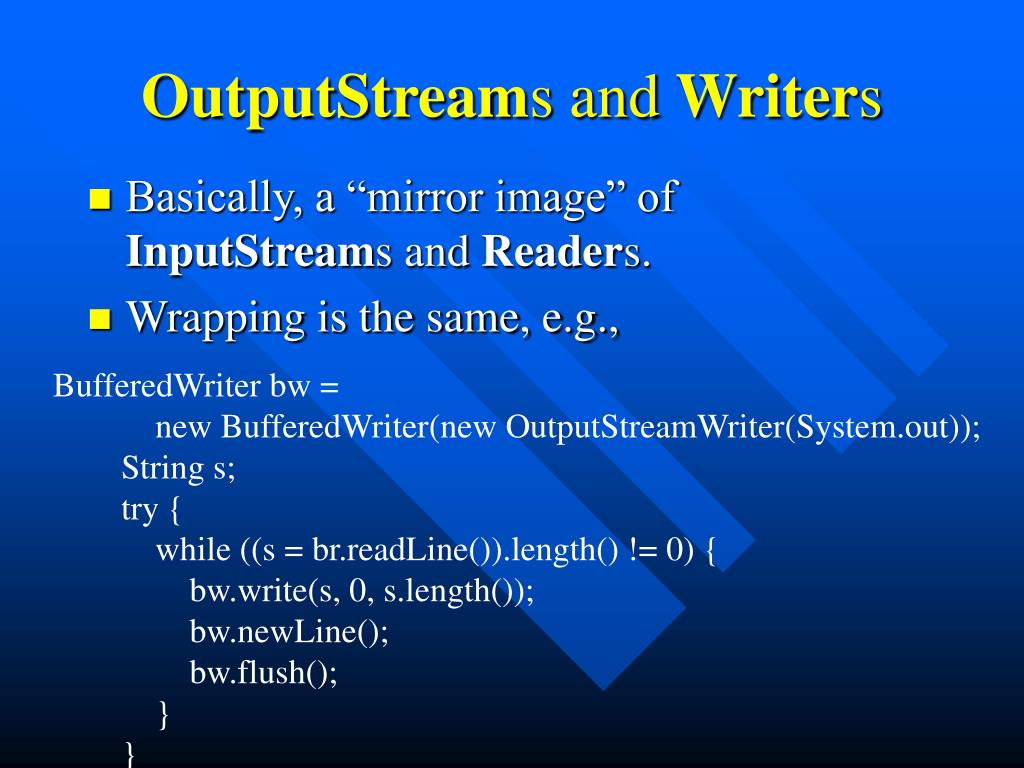 OutputStreams and Writers

Basically, a “mirror image” of InputStreams and Readers.

Wrapping is the same, e.g.,

BufferedWriter bw =
new BufferedWriter(new OutputStreamWriter(System.out));
String s;
try {
while ((s = br.readLine()).length() != 0) {
bw.write(s, 0, s.length());
bw.newLine();
bw.flush();
}
}